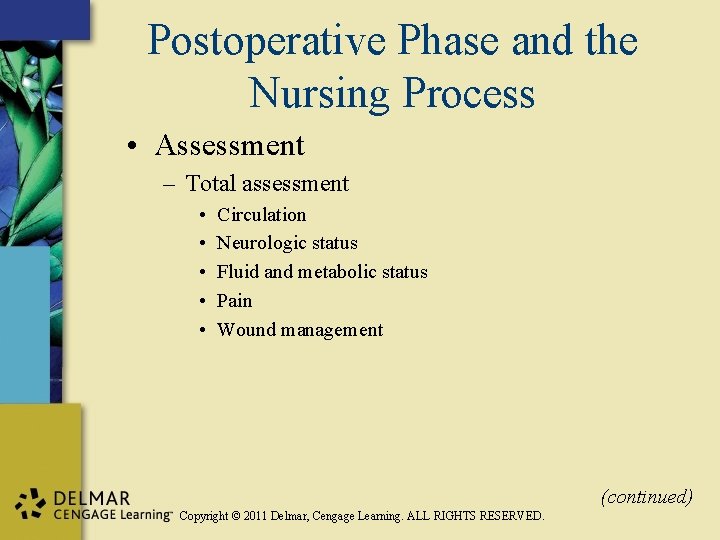 Postoperative Phase and the Nursing Process

• Assessment
– Total assessment
• Circulation
• Neurologic status
• Fluid and metabolic status
• Pain
• Wound management

(continued)

DELMAR
CENGAGE Learning™ Copyright © 2011 Delmar, Cengage Learning. ALL RIGHTS RESERVED.